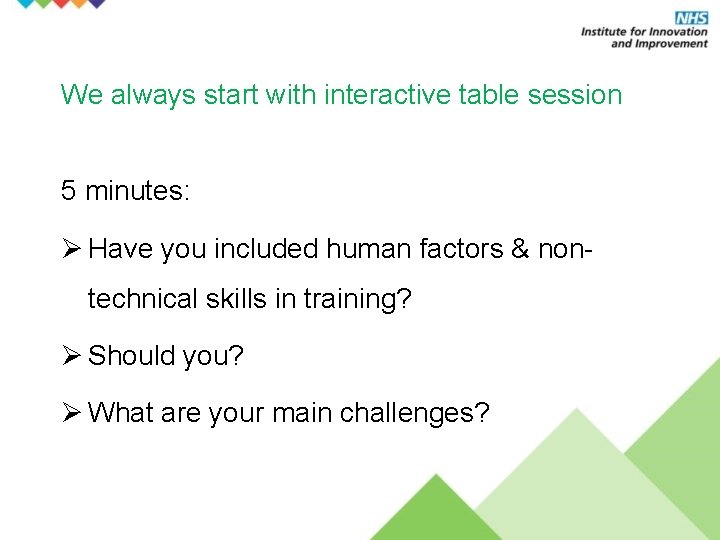 NHS
Institute for Innovation and Improvement

We always start with interactive table session

5 minutes:

➢ Have you included human factors & non-technical skills in training?

➢ Should you?

➢ What are your main challenges?